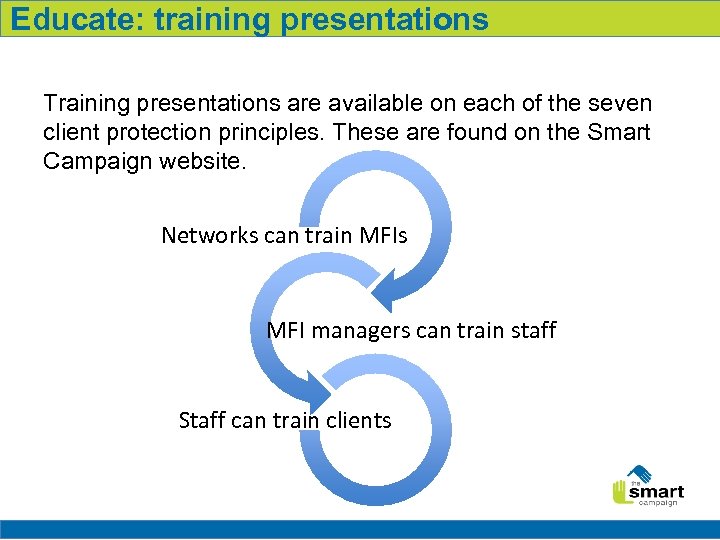 Educate: training presentations

Training presentations are available on each of the seven client protection principles. These are found on the Smart Campaign website.

Networks can train MFIs

MFI managers can train staff

Staff can train clients

the smart campaign